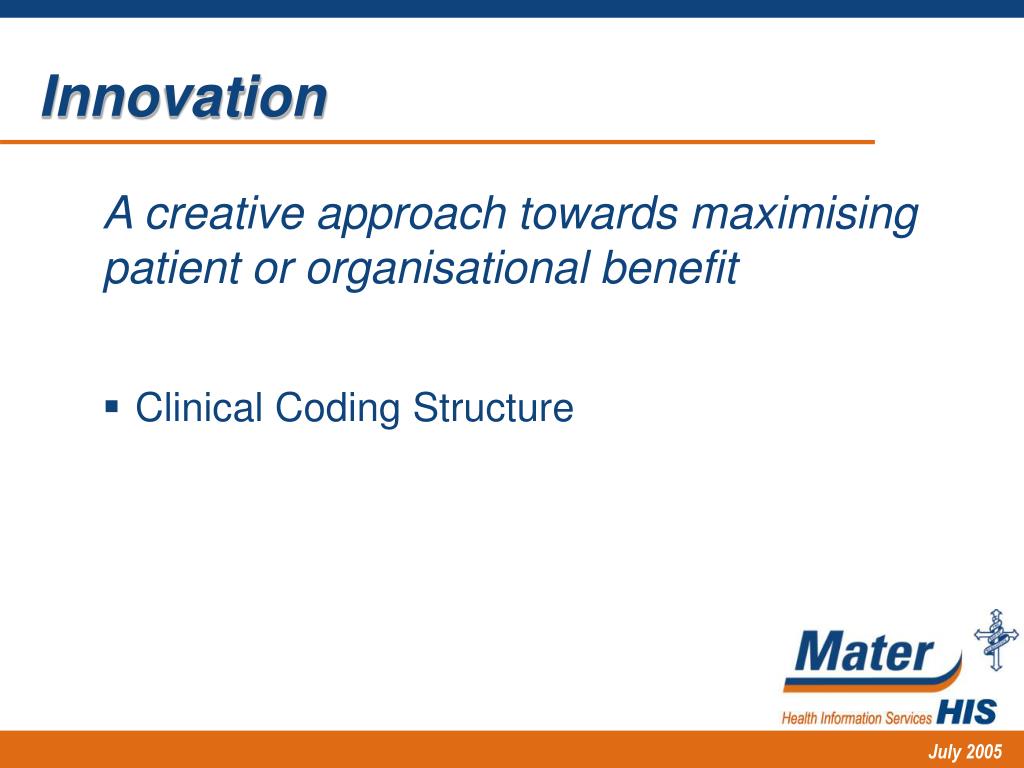 Innovation

A creative approach towards maximising patient or organisational benefit

▪ Clinical Coding Structure

Mater

Health Information Services HIS

July 2005